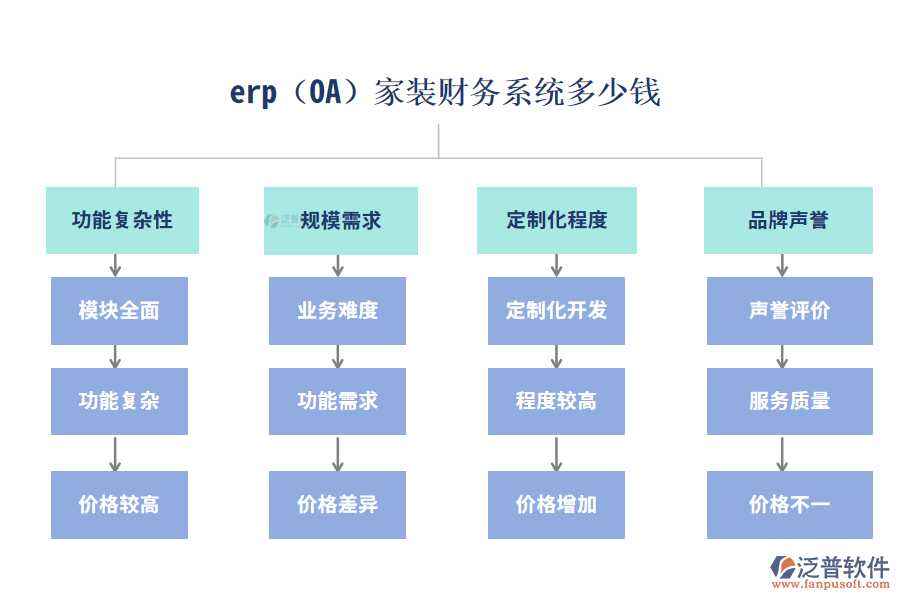 erp（OA）家装财务系统多少钱

功能复杂性

模块全面

功能复杂

价格较高

规模需求

业务难度

功能需求

价格差异

定制化程度

定制化开发

程度较高

价格增加

品牌声誉

声誉评价

服务质量

价格不一

泛普软件
www.fanpusoft.com